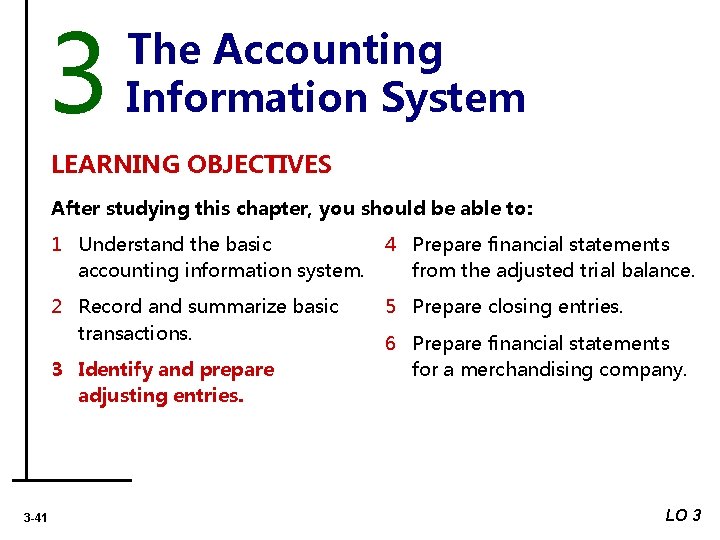 3 The Accounting Information System

LEARNING OBJECTIVES

After studying this chapter, you should be able to:

1 Understand the basic accounting information system.

2 Record and summarize basic transactions.

3 Identify and prepare adjusting entries.

4 Prepare financial statements from the adjusted trial balance.

5 Prepare closing entries.

6 Prepare financial statements for a merchandising company.

3-41

LO 3